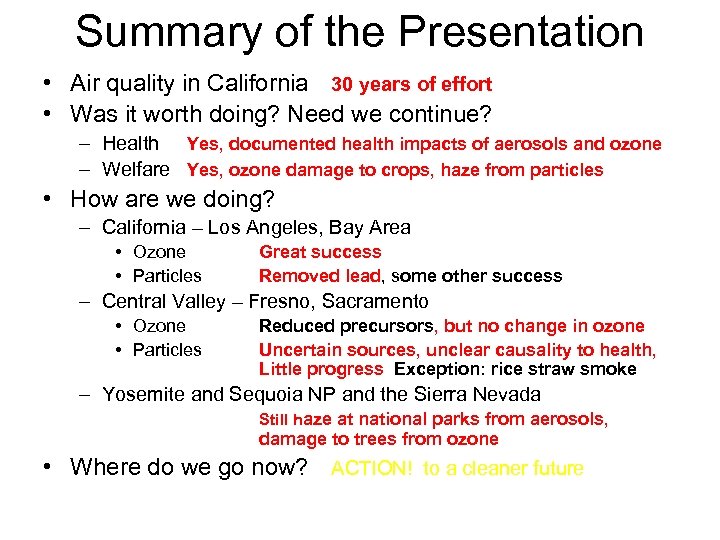 Summary of the Presentation

• Air quality in California 30 years of effort
• Was it worth doing? Need we continue?
  – Health Yes, documented health impacts of aerosols and ozone
  – Welfare Yes, ozone damage to crops, haze from particles
• How are we doing?
  – California – Los Angeles, Bay Area
    • Ozone Great success
    • Particles Removed lead, some other success
  – Central Valley – Fresno, Sacramento
    • Ozone Reduced precursors, but no change in ozone
    • Particles Uncertain sources, unclear causality to health, Little progress Exception: rice straw smoke
  – Yosemite and Sequoia NP and the Sierra Nevada
    Still haze at national parks from aerosols, damage to trees from ozone
• Where do we go now? ACTION! to a cleaner future